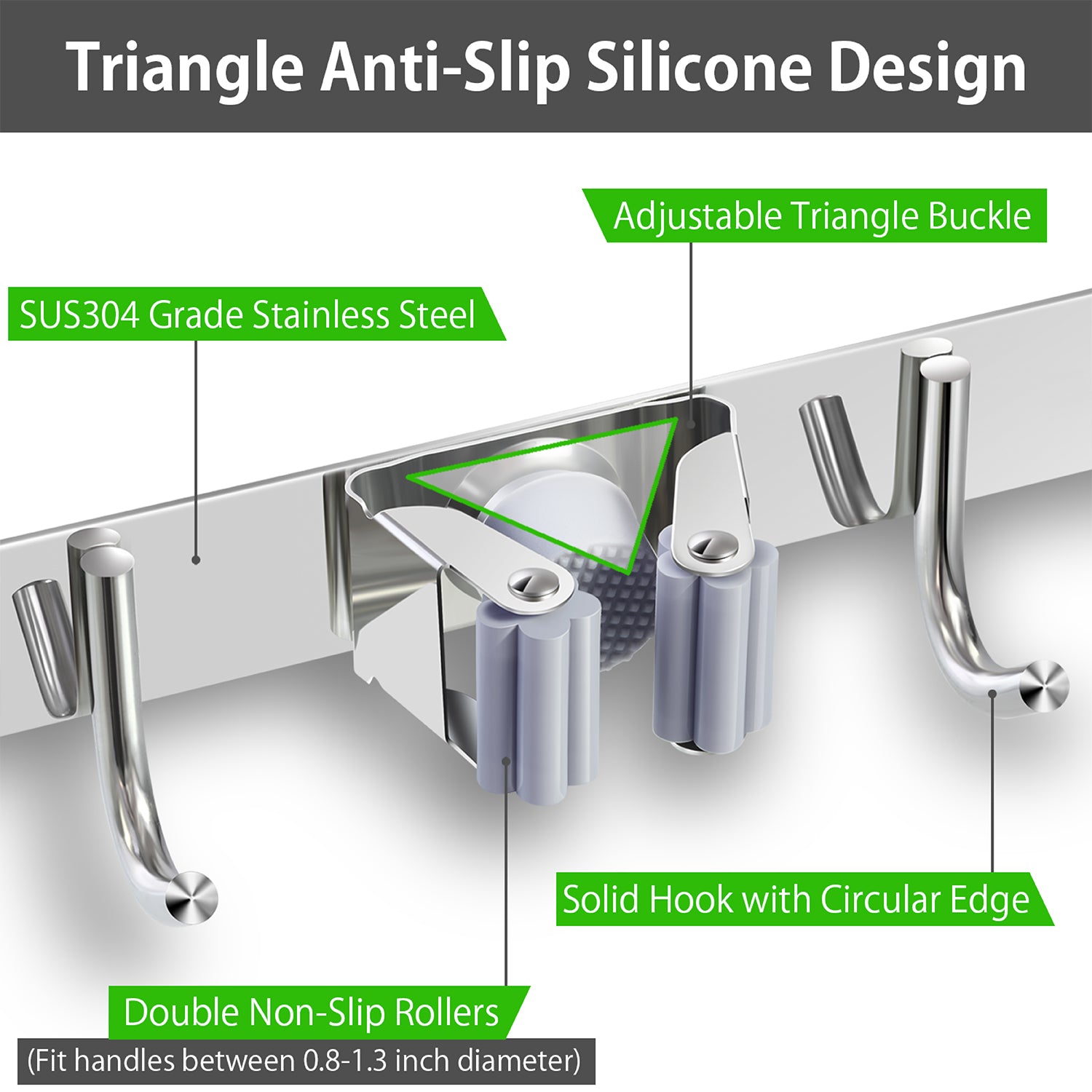 Triangle Anti-Slip Silicone Design

Adjustable Triangle Buckle

SUS304 Grade Stainless Steel

Solid Hook with Circular Edge

Double Non-Slip Rollers

(Fit handles between 0.8-1.3 inch diameter)